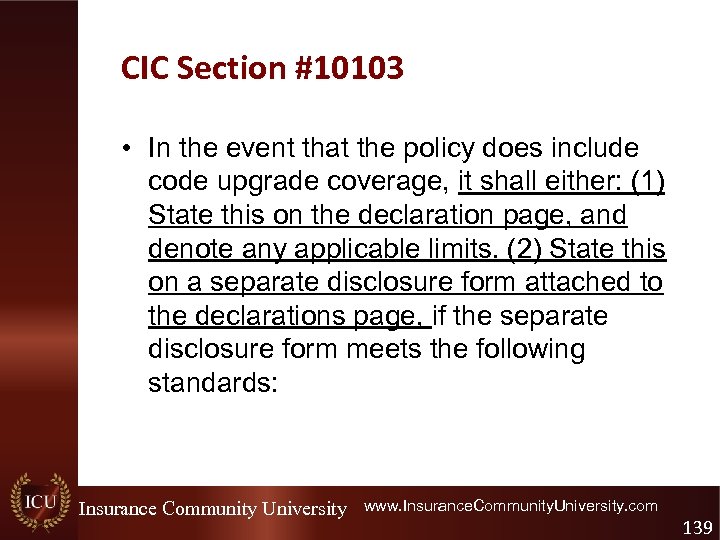 CIC Section #10103

• In the event that the policy does include code upgrade coverage, it shall either: (1) State this on the declaration page, and denote any applicable limits. (2) State this on a separate disclosure form attached to the declarations page, if the separate disclosure form meets the following standards:

ICU Insurance Community University www.InsuranceCommunityUniversity.com

139